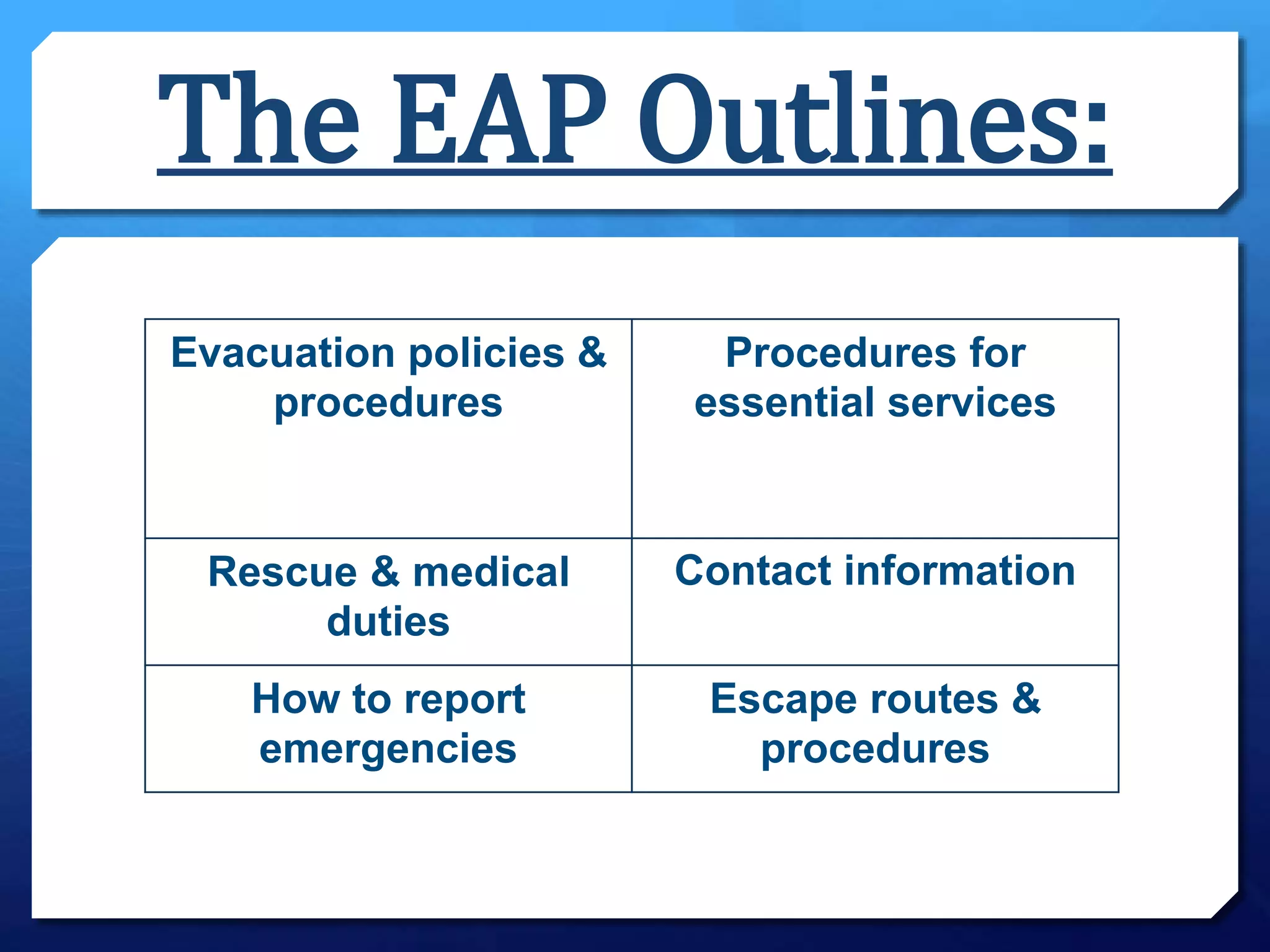 The EAP Outlines:

| Evacuation policies & procedures | Procedures for essential services |
|---|---|
| Rescue & medical duties | Contact information |
| How to report emergencies | Escape routes & procedures |